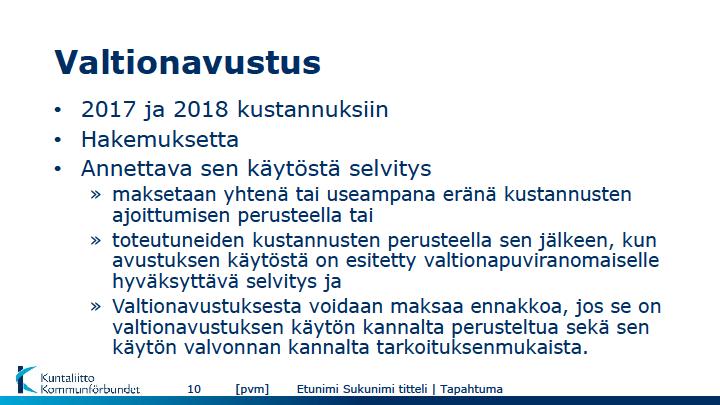 Valtionavustus

• 2017 ja 2018 kustannuksiin
• Hakemuksetta
• Annettava sen käytöstä selvitys
» maksetaan yhtenä tai useampana eränä kustannusten ajoittumisen perusteella tai
» toteutuneiden kustannusten perusteella sen jälkeen, kun avustuksen käytöstä on esitetty valtionapuviranomaiselle hyväksyttävä selvitys ja
» Valtionavustuksesta voidaan maksaa ennakkoa, jos se on valtionavustuksen käytön kannalta perusteltua sekä sen käytön valvonnan kannalta tarkoituksenmukaista.

Kuntaliitto Kommunförbundet 10 [pvm] Etunimi Sukunimi titteli | Tapahtuma